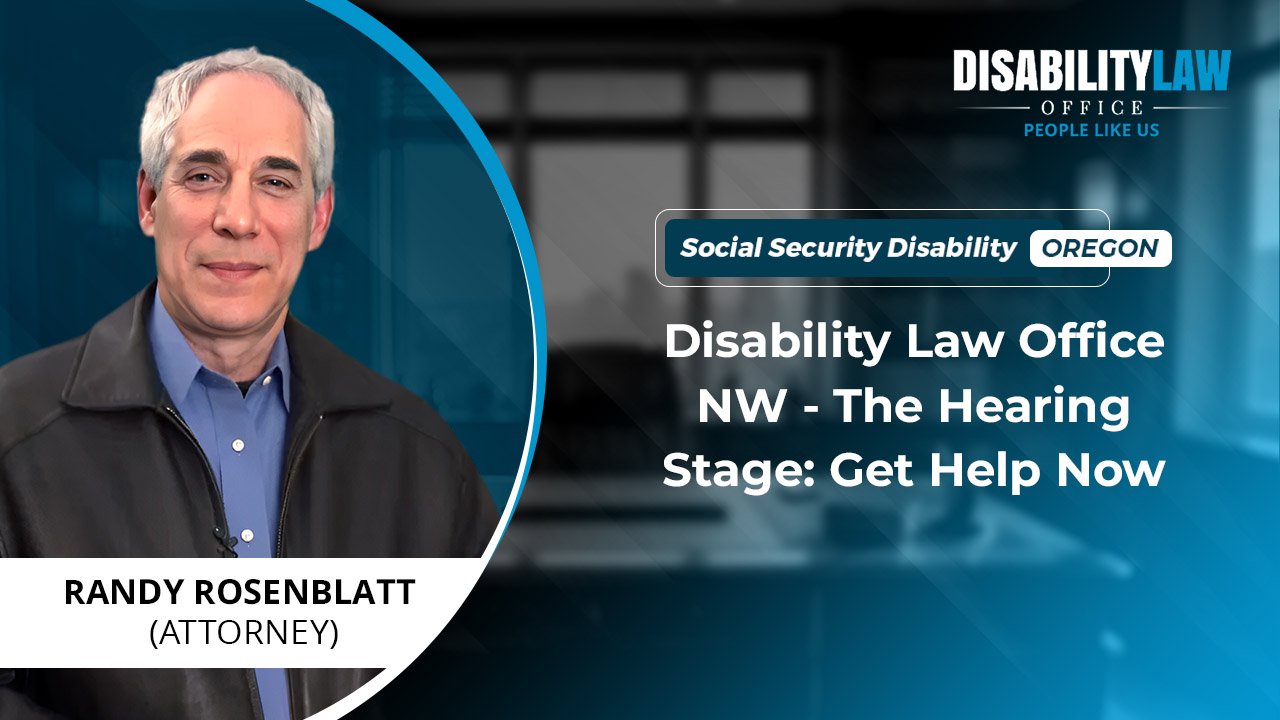 DISABILITYLAW
OFFICE
PEOPLE LIKE US

Social Security Disability OREGON

Disability Law Office NW - The Hearing Stage: Get Help Now

RANDY ROSENBLATT
(ATTORNEY)